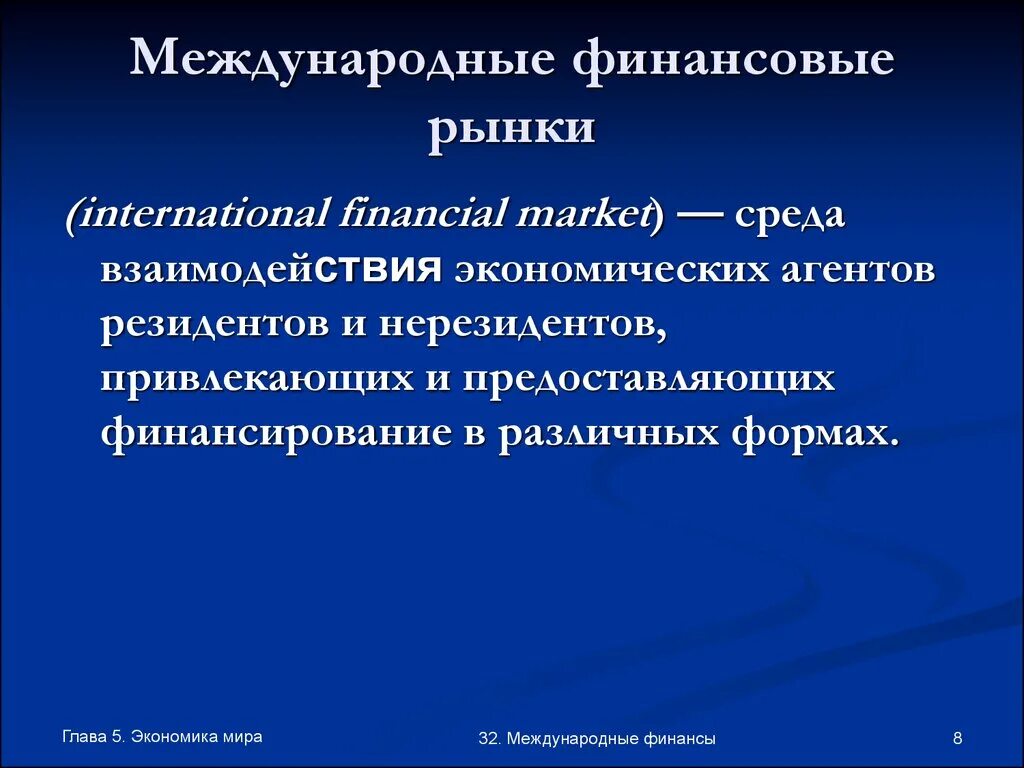 Международные финансовые рынки

(international financial market) — среда взаимодействия экономических агентов резидентов и нерезидентов, привлекающих и предоставляющих финансирование в различных формах.

Глава 5. Экономика мира

32. Международные финансы

8